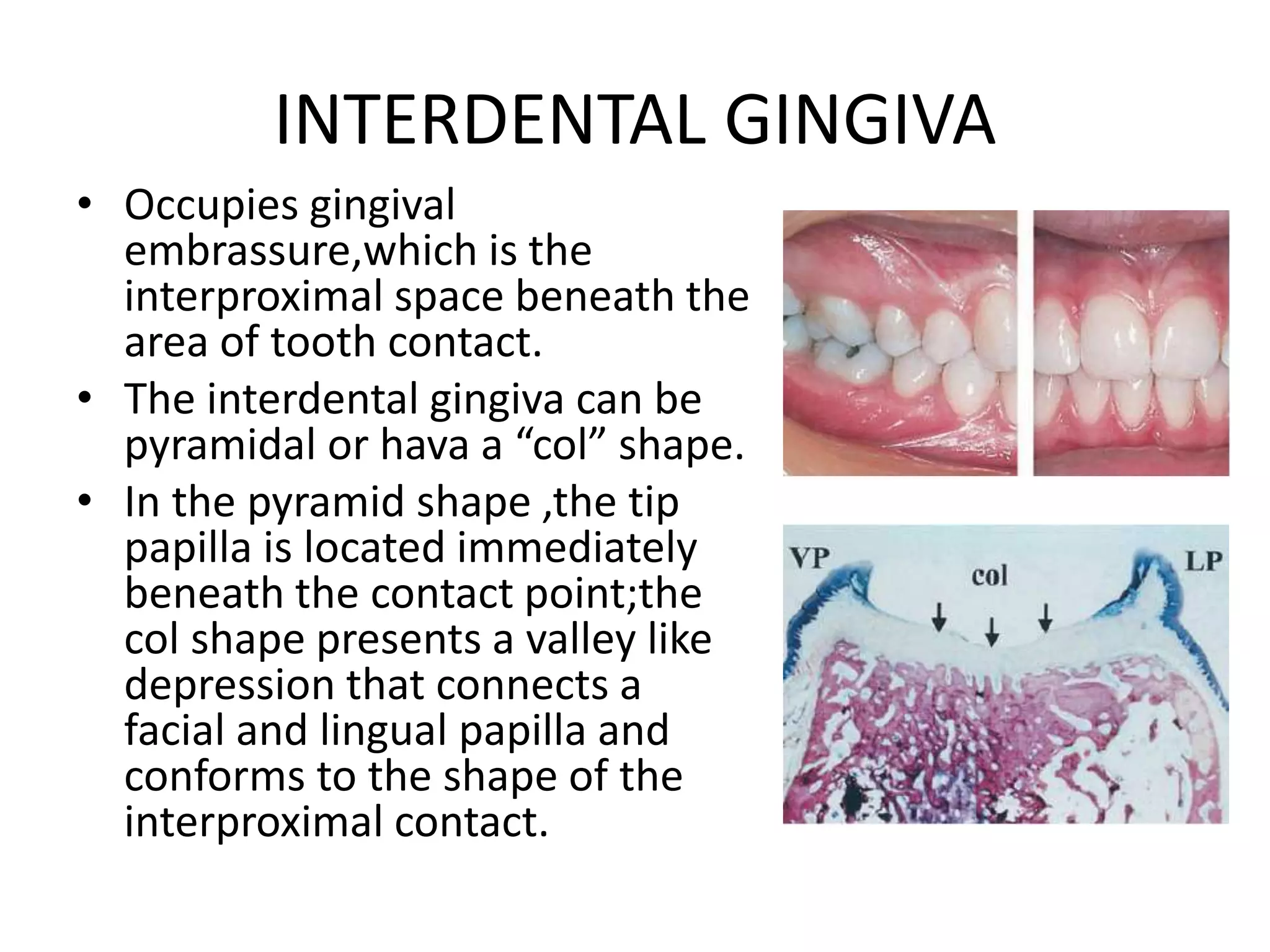 INTERDENTAL GINGIVA

• Occupies gingival embrassure,which is the interproximal space beneath the area of tooth contact.
• The interdental gingiva can be pyramidal or hava a “col” shape.
• In the pyramid shape ,the tip papilla is located immediately beneath the contact point;the col shape presents a valley like depression that connects a facial and lingual papilla and conforms to the shape of the interproximal contact.

VP
col
LP